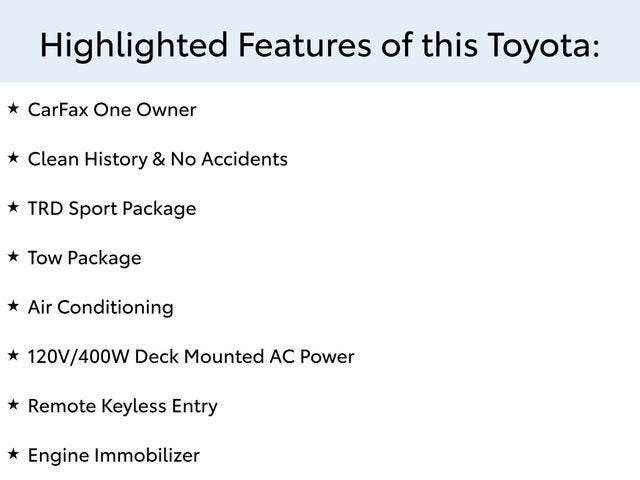 Highlighted Features of this Toyota:

★ CarFax One Owner

★ Clean History & No Accidents

★ TRD Sport Package

★ Tow Package

★ Air Conditioning

★ 120V/400W Deck Mounted AC Power

★ Remote Keyless Entry

★ Engine Immobilizer